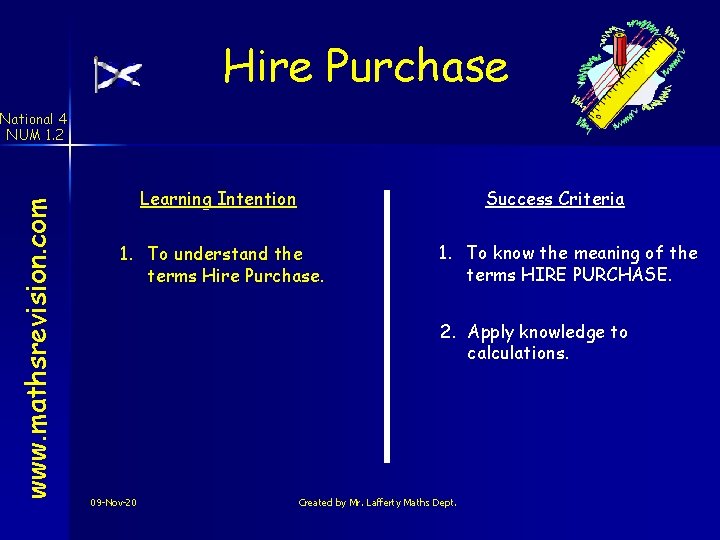 Hire Purchase

National 4
NUM 1.2

www.mathsrevision.com

Learning Intention

1. To understand the terms Hire Purchase.

Success Criteria

1. To know the meaning of the terms HIRE PURCHASE.

2. Apply knowledge to calculations.

09-Nov-20

Created by Mr. Lafferty Maths Dept.